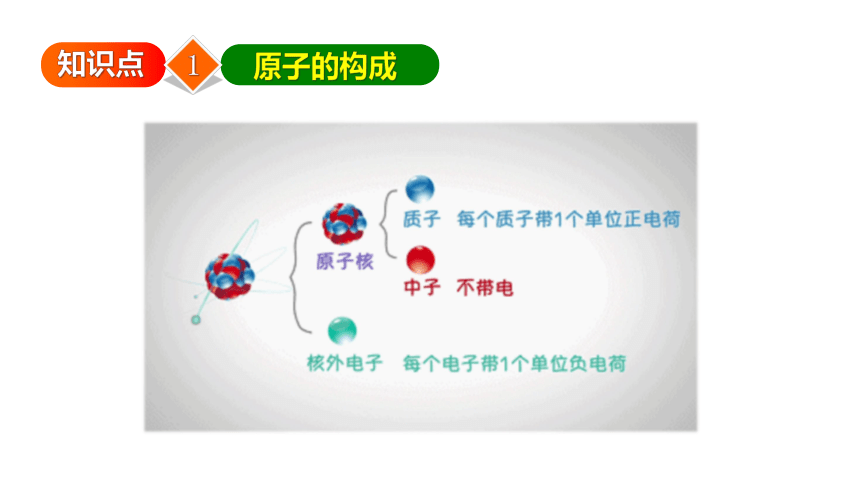 知识点 1 原子的构成

原子核

质子 每个质子带1个单位正电荷

中子 不带电

核外电子 每个电子带1个单位负电荷